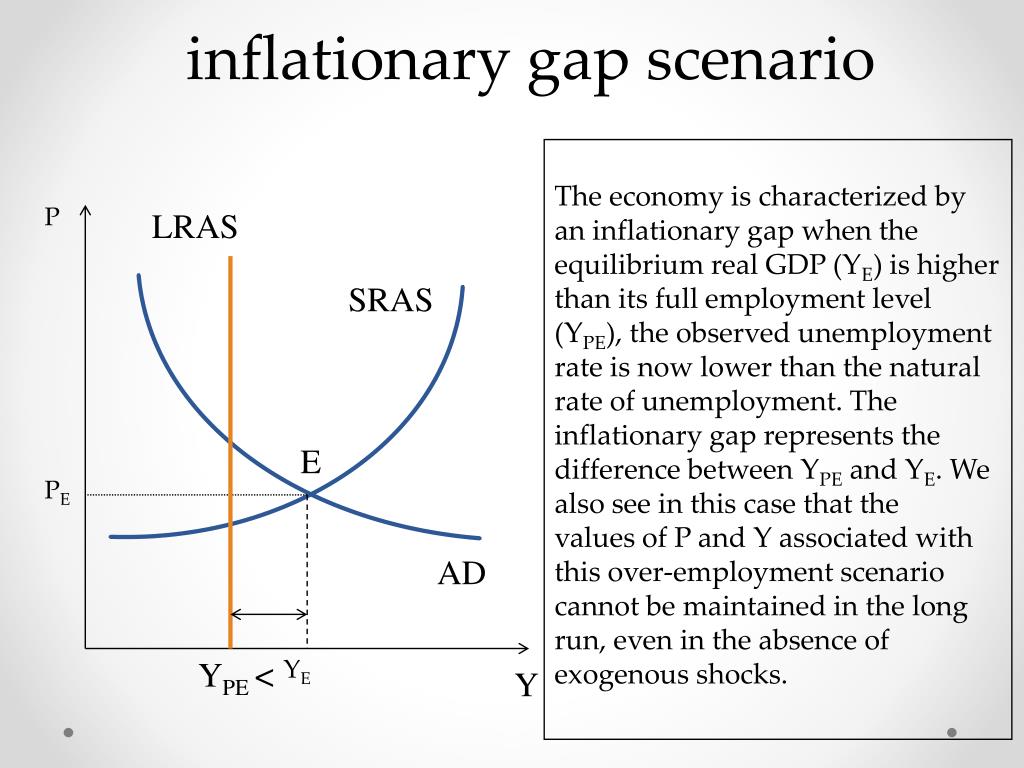 inflationary gap scenario

P

LRAS

SRAS

E

$P_E$

AD

$Y_{PE} < Y_E$

Y

The economy is characterized by an inflationary gap when the equilibrium real GDP ($Y_E$) is higher than its full employment level ($Y_{PE}$), the observed unemployment rate is now lower than the natural rate of unemployment. The inflationary gap represents the difference between $Y_{PE}$ and $Y_E$. We also see in this case that the values of P and Y associated with this over-employment scenario cannot be maintained in the long run, even in the absence of exogenous shocks.